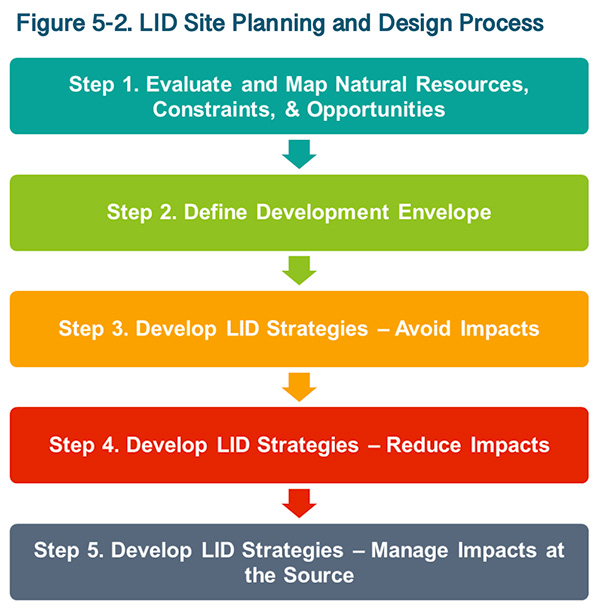 Figure 5-2. LID Site Planning and Design Process

Step 1. Evaluate and Map Natural Resources, Constraints, & Opportunities

Step 2. Define Development Envelope

Step 3. Develop LID Strategies – Avoid Impacts

Step 4. Develop LID Strategies – Reduce Impacts

Step 5. Develop LID Strategies – Manage Impacts at the Source